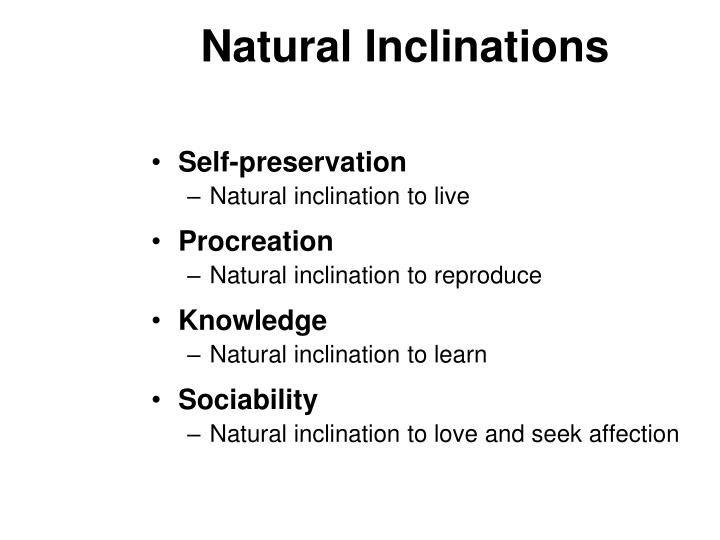 Natural Inclinations

• Self-preservation
– Natural inclination to live

• Procreation
– Natural inclination to reproduce

• Knowledge
– Natural inclination to learn

• Sociability
– Natural inclination to love and seek affection